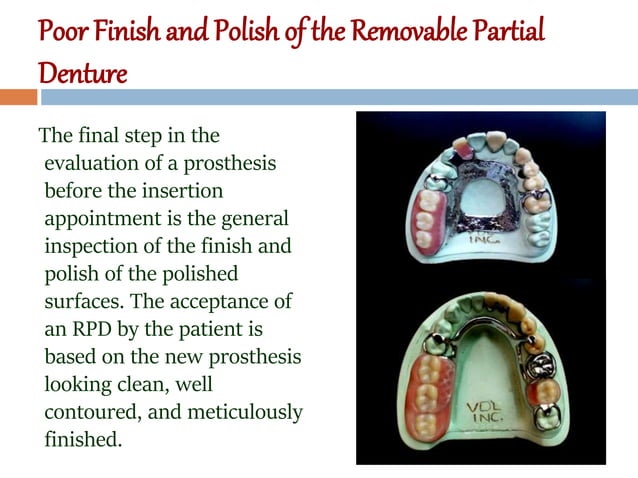 Poor Finish and Polish of the Removable Partial Denture

The final step in the evaluation of a prosthesis before the insertion appointment is the general inspection of the finish and polish of the polished surfaces. The acceptance of an RPD by the patient is based on the new prosthesis looking clean, well contoured, and meticulously finished.

INC.

VDL INC.